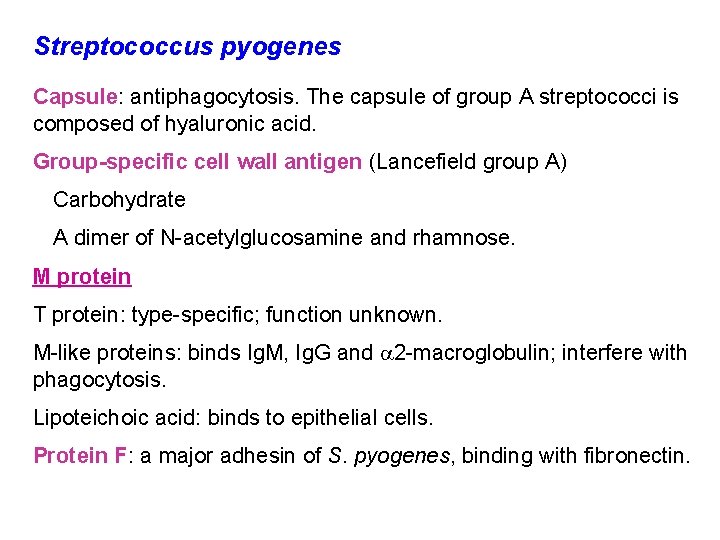 Streptococcus pyogenes

Capsule: antiphagocytosis. The capsule of group A streptococci is composed of hyaluronic acid.

Group-specific cell wall antigen (Lancefield group A)

Carbohydrate

A dimer of N-acetylglucosamine and rhamnose.

M protein

T protein: type-specific; function unknown.

M-like proteins: binds IgM, IgG and $\alpha$2-macroglobulin; interfere with phagocytosis.

Lipoteichoic acid: binds to epithelial cells.

Protein F: a major adhesin of S. pyogenes, binding with fibronectin.